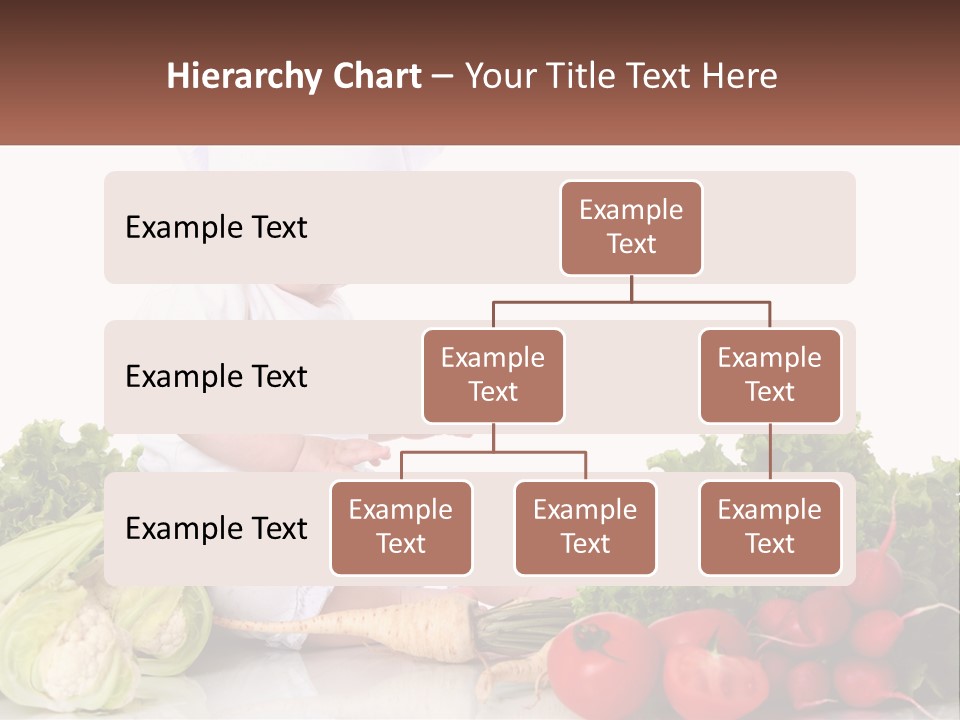 Hierarchy Chart – Your Title Text Here

Example Text

Example Text

Example Text

Example Text

Example Text

Example Text

Example Text

Example Text

Example Text